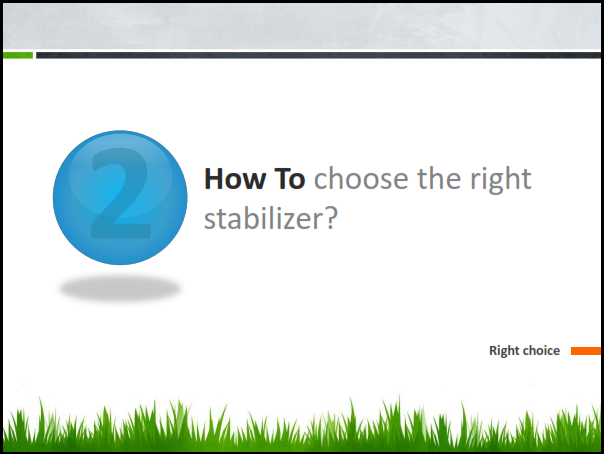 2

How To choose the right stabilizer?

Right choice